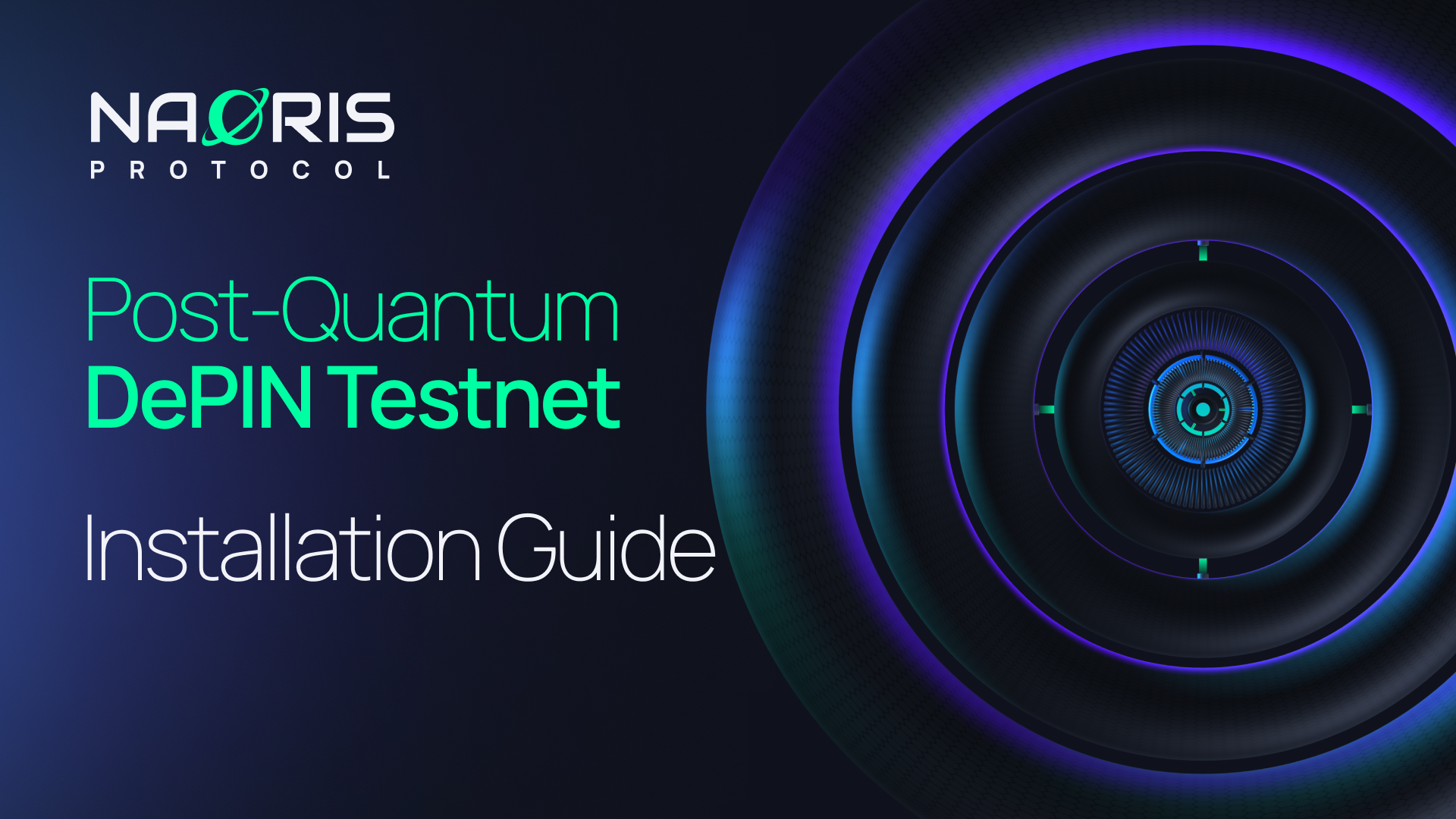 NAORIS
PROTOCOL

Post-Quantum
DePIN Testnet

Installation Guide